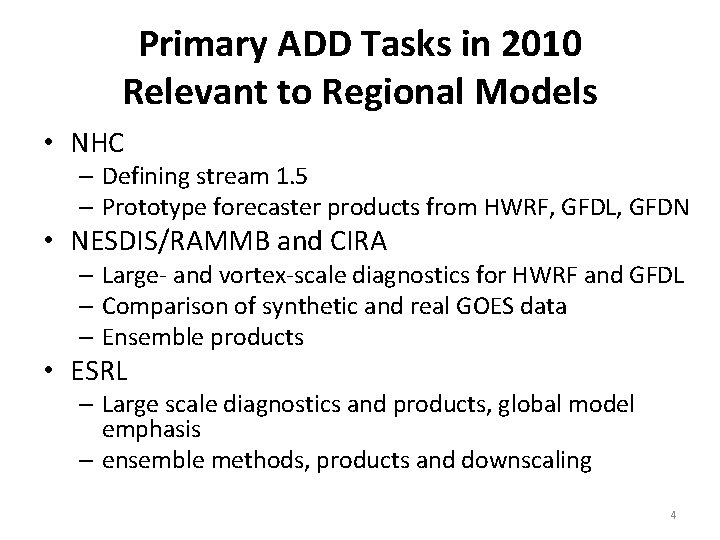 Primary ADD Tasks in 2010
Relevant to Regional Models

• NHC
– Defining stream 1.5
– Prototype forecaster products from HWRF, GFDL, GFDN
• NESDIS/RAMMB and CIRA
– Large- and vortex-scale diagnostics for HWRF and GFDL
– Comparison of synthetic and real GOES data
– Ensemble products
• ESRL
– Large scale diagnostics and products, global model emphasis
– ensemble methods, products and downscaling

4